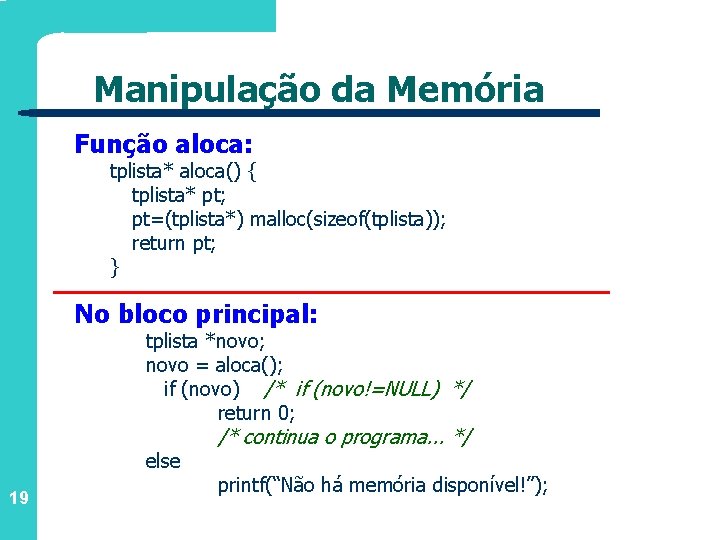 Manipulação da Memória

Função aloca:

tplista* aloca() {
tplista* pt;
pt=(tplista*) malloc(sizeof(tplista));
return pt;
}

No bloco principal:

tplista *novo;
novo = aloca();
if (novo) /* if (novo!=NULL) */
return 0;
/* continua o programa... */
else
printf("Não há memória disponível!");

19